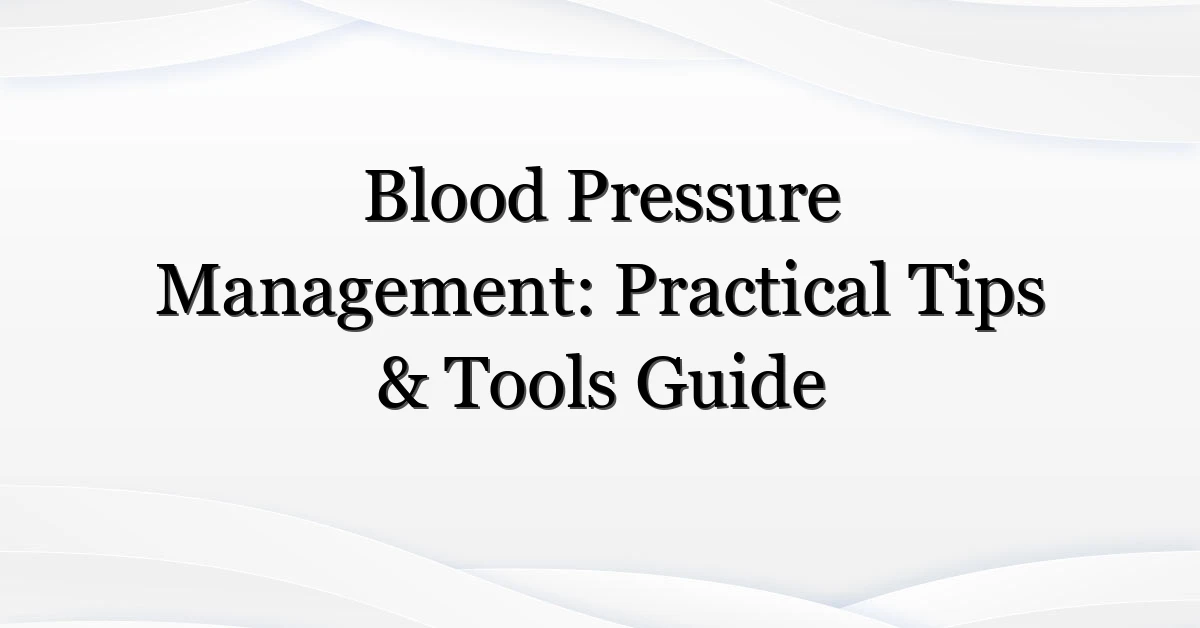 Blood Pressure Management: Practical Tips & Tools Guide